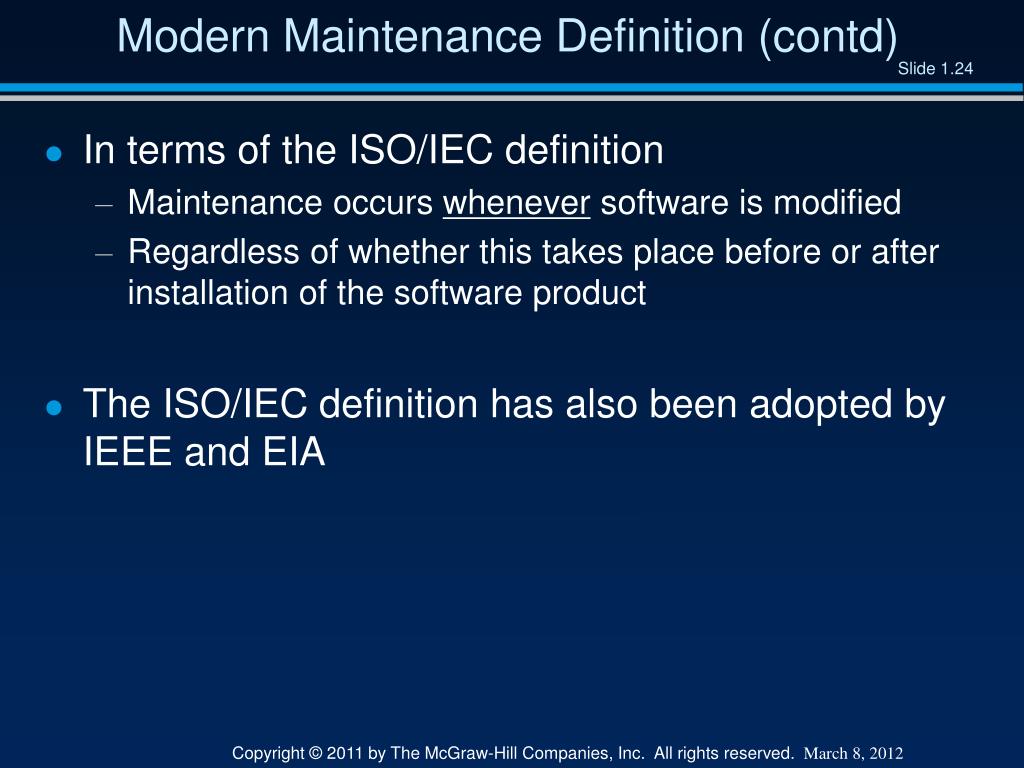 Modern Maintenance Definition (contd)

Slide 1.24

- In terms of the ISO/IEC definition
  – Maintenance occurs whenever software is modified
  – Regardless of whether this takes place before or after installation of the software product

- The ISO/IEC definition has also been adopted by IEEE and EIA

Copyright © 2011 by The McGraw-Hill Companies, Inc. All rights reserved. March 8, 2012